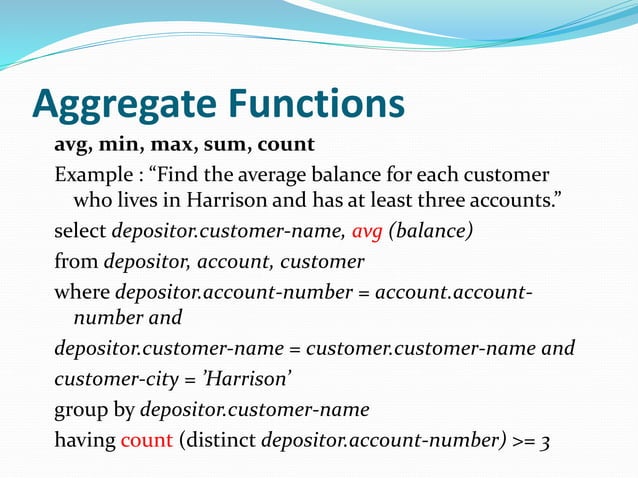 Aggregate Functions

avg, min, max, sum, count

Example : “Find the average balance for each customer who lives in Harrison and has at least three accounts.”

select depositor.customer-name, avg (balance)

from depositor, account, customer

where depositor.account-number = account.account-number and

depositor.customer-name = customer.customer-name and

customer-city = ’Harrison’

group by depositor.customer-name

having count (distinct depositor.account-number) >= 3